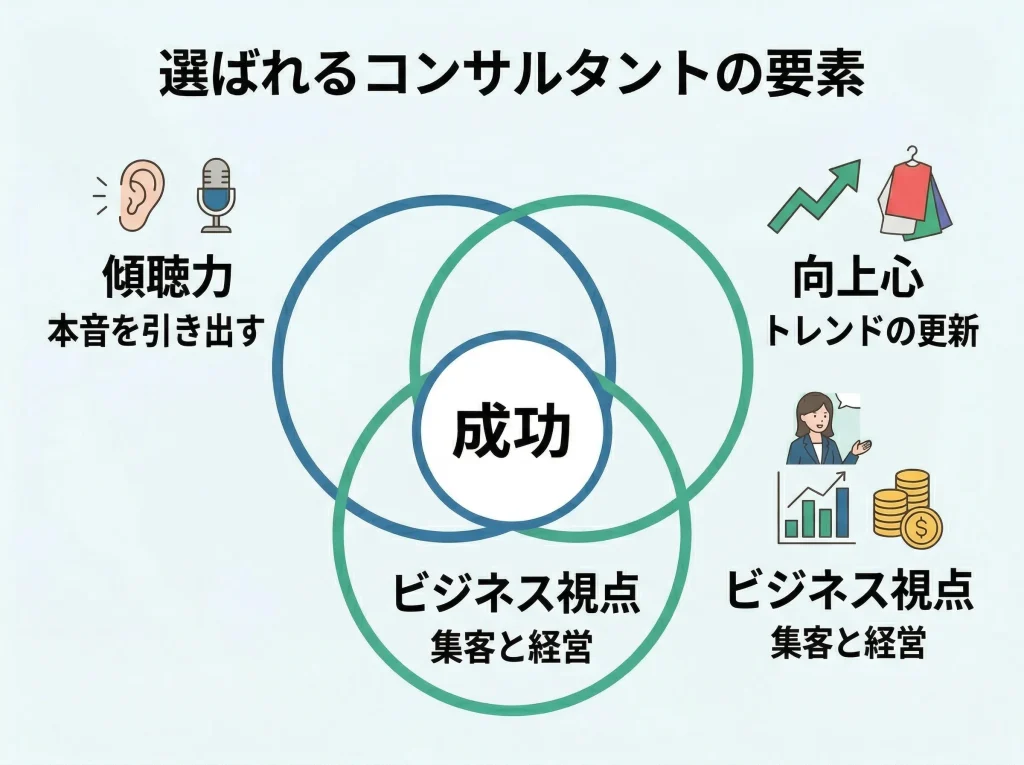 選ばれるコンサルタントの要素

傾聴力
本音を引き出す

向上心
トレンドの更新

成功

ビジネス視点
集客と経営

ビジネス視点
集客と経営